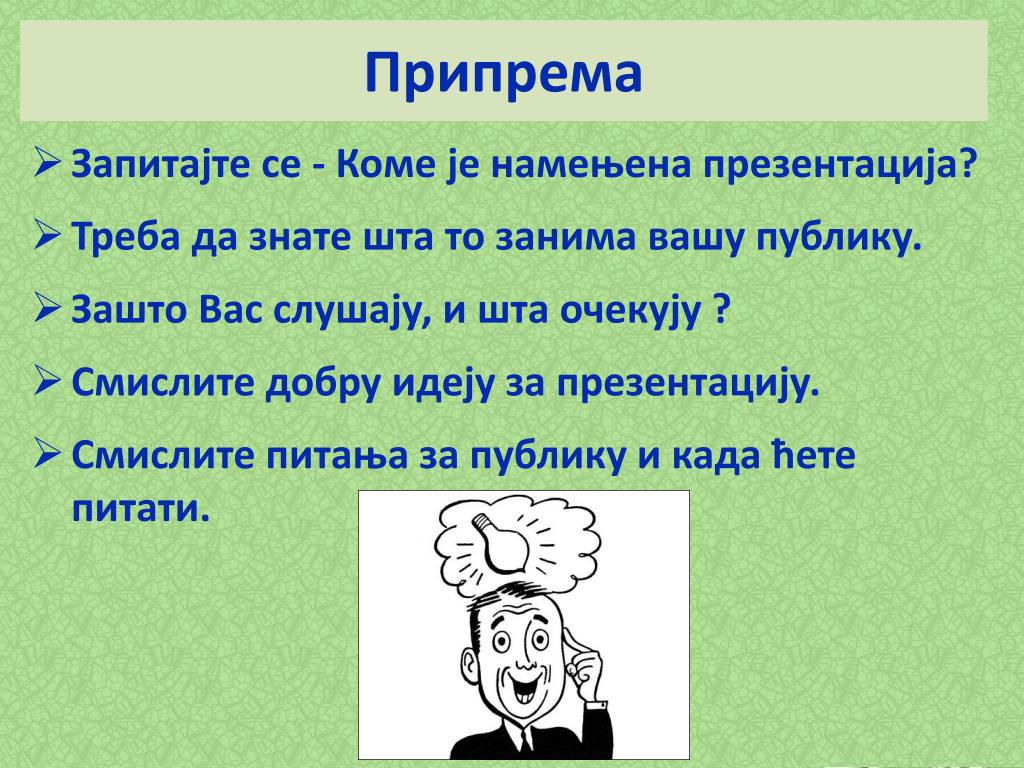 Припрема

➢ Запитајте се - Коме је намењена презентација?

➢ Треба да знате шта то занима вашу публику.

➢ Зашто Вас слушају, и шта очекују ?

➢ Смислите добру идеју за презентацију.

➢ Смислите питања за публику и када ћете питати.